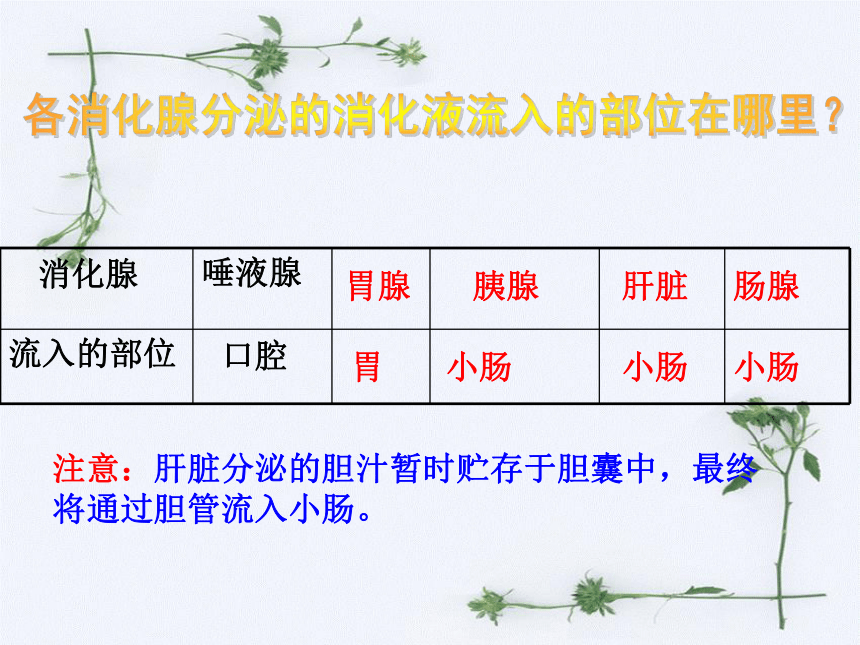 各消化腺分泌的消化液流入的部位在哪里？

| 消化腺 | 唾液腺 | 胃腺 | 胰腺 | 肝脏 | 肠腺 |
|---|---|---|---|---|---|
| 流入的部位 | 口腔 | 胃 | 小肠 | 小肠 | 小肠 |

注意：肝脏分泌的胆汁暂时贮存于胆囊中，最终将通过胆管流入小肠。